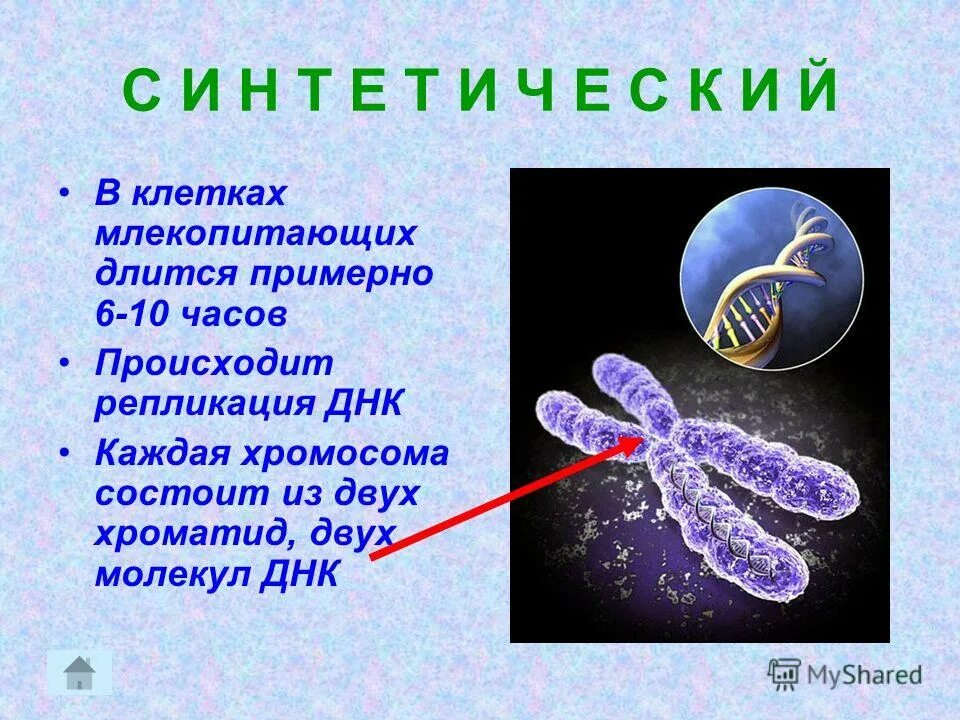 С И Н Т Е Т И Ч Е С К И Й

• В клетках млекопитающих длится примерно 6-10 часов

• Происходит репликация ДНК

• Каждая хромосома состоит из двух хроматид, двух молекул ДНК

MyShared